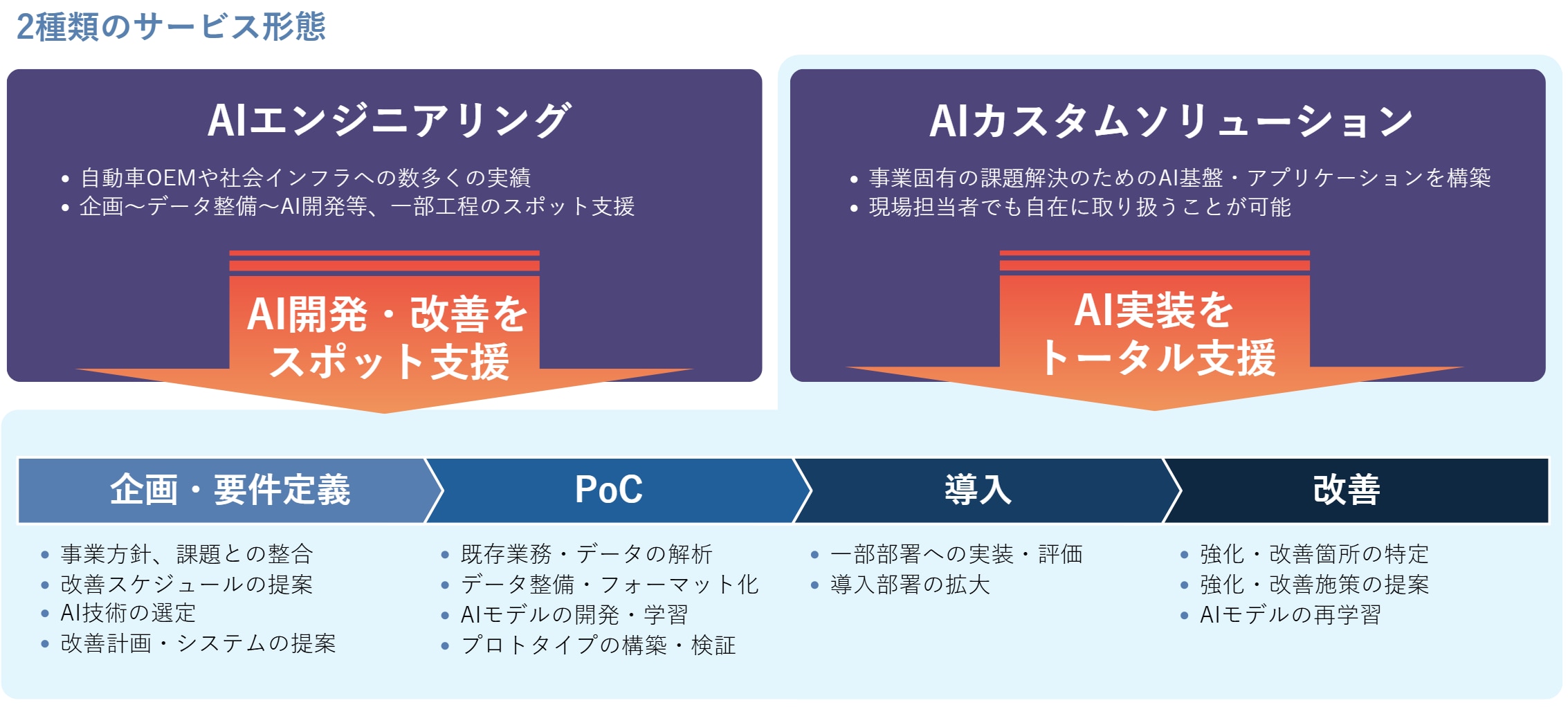 2種類のサービス形態

AIエンジニアリング

• 自動車OEMや社会インフラへの数多くの実績
• 企画〜データ整備〜AI開発等、一部工程のスポット支援

AI開発・改善をスポット支援

AIカスタムソリューション

• 事業固有の課題解決のためのAI基盤・アプリケーションを構築
• 現場担当者でも自在に取り扱うことが可能

AI実装をトータル支援

企画・要件定義

• 事業方針、課題との整合
• 改善スケジュールの提案
• AI技術の選定
• 改善計画・システムの提案

PoC

• 既存業務・データの解析
• データ整備・フォーマット化
• AIモデルの開発・学習
• プロトタイプの構築・検証

導入

• 一部部署への実装・評価
• 導入部署の拡大

改善

• 強化・改善箇所の特定
• 強化・改善施策の提案
• AIモデルの再学習